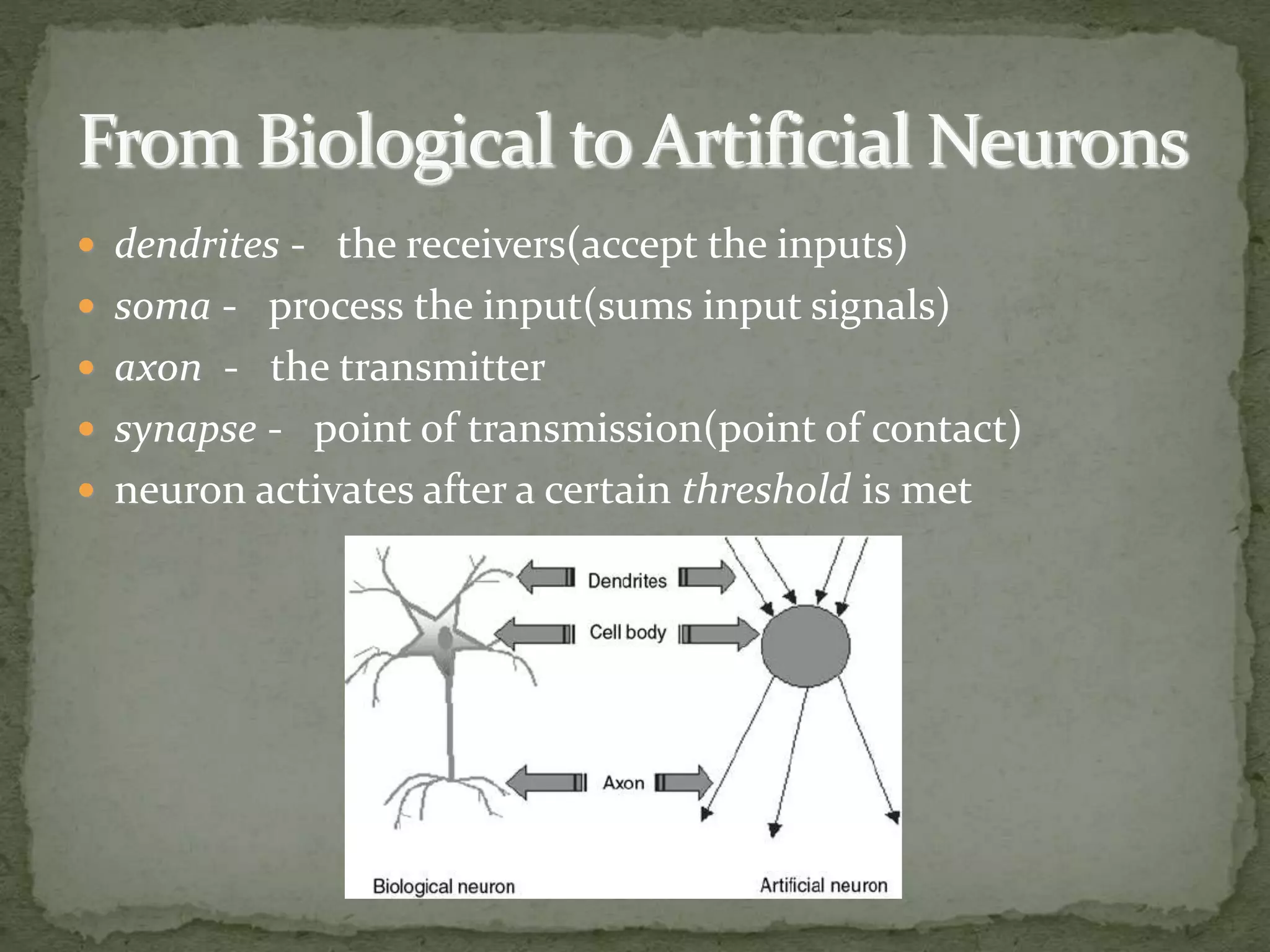 From Biological to Artificial Neurons

- dendrites - the receivers(accept the inputs)
- soma - process the input(sums input signals)
- axon - the transmitter
- synapse - point of transmission(point of contact)
- neuron activates after a certain threshold is met

Dendrites
Cell body
Axon
Biological neuron
Artificial neuron